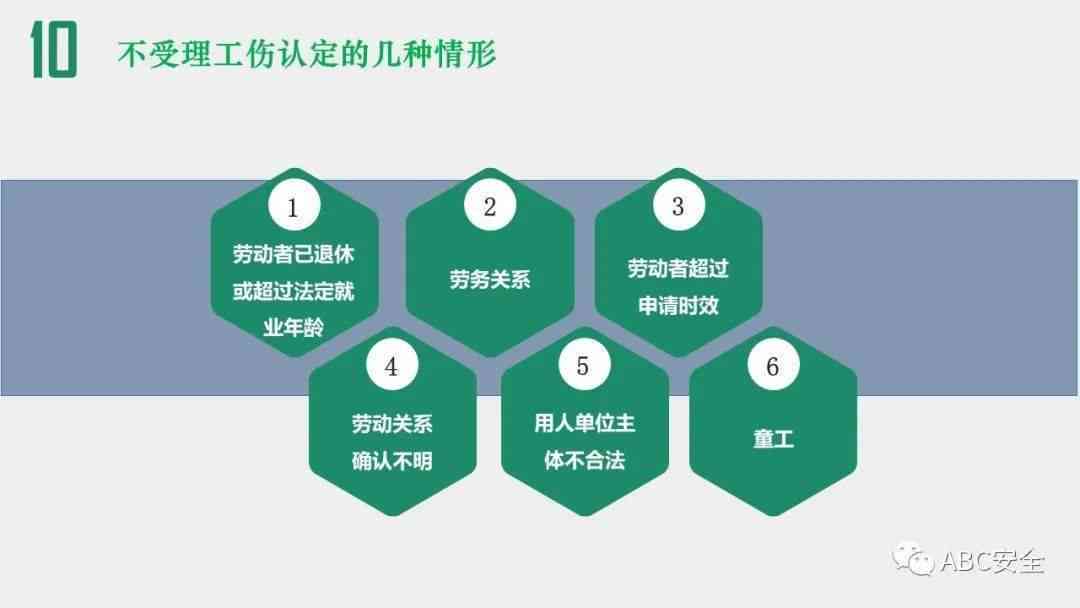 10 不受理工伤认定的几种情形

1
劳动者已退休或超过法定就业年龄

2
劳务关系

3
劳动者超过申请时效

4
劳动关系确认不明

5
用人单位主体不合法

6
童工

ABC安全